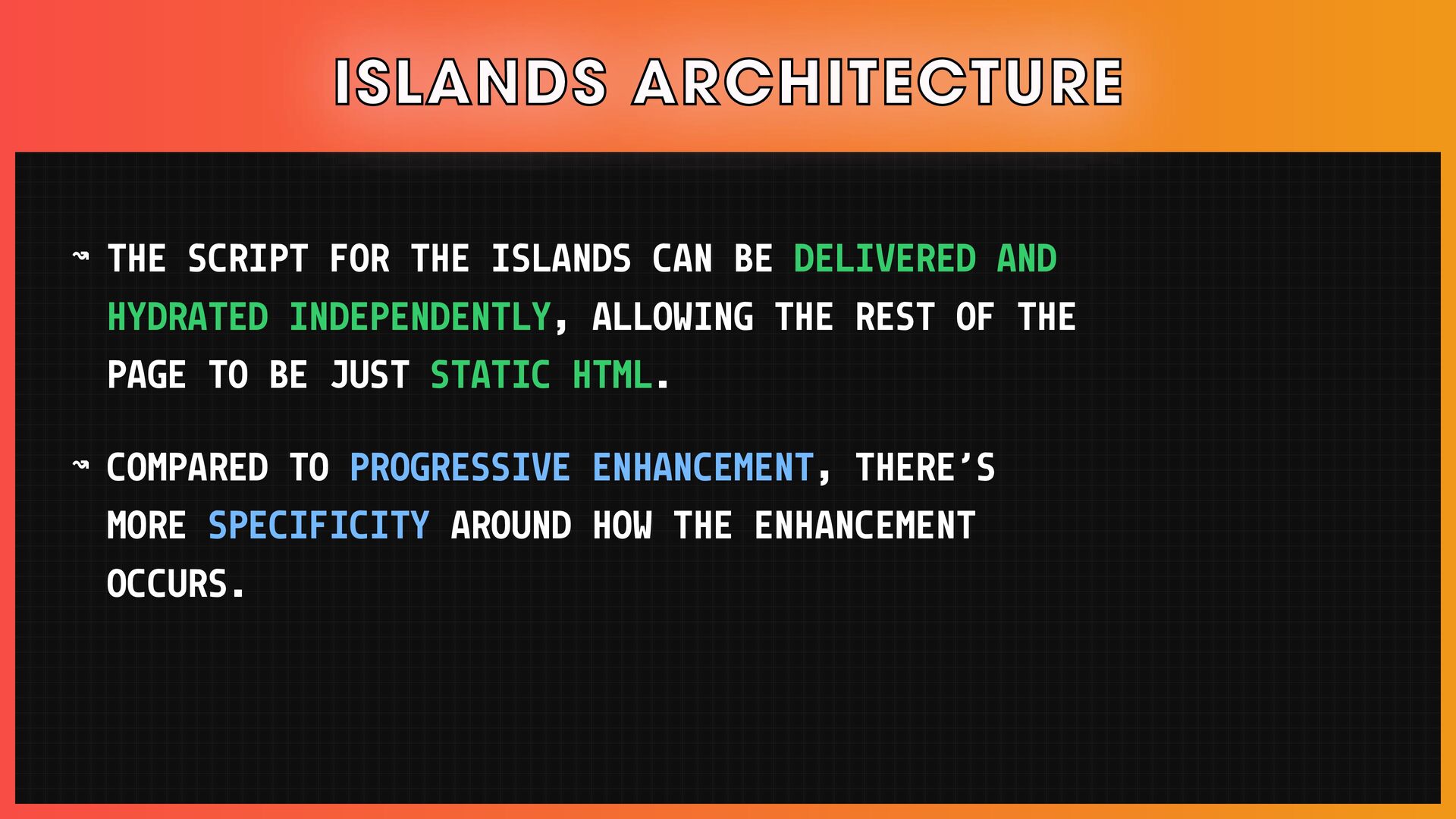 ISLANDS ARCHITECTURE

↝ THE SCRIPT FOR THE ISLANDS CAN BE DELIVERED AND HYDRATED INDEPENDENTLY, ALLOWING THE REST OF THE PAGE TO BE JUST STATIC HTML.

↝ COMPARED TO PROGRESSIVE ENHANCEMENT, THERE'S MORE SPECIFICITY AROUND HOW THE ENHANCEMENT OCCURS.